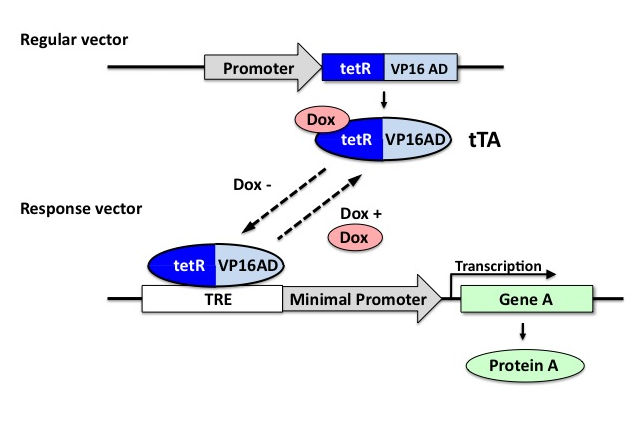 Regular vector

Promoter

tetR

VP16 AD

Dox

tetR

VP16AD

tTA

Dox -

Response vector

Dox +

Dox

tetR

VP16AD

Transcription

TRE

Minimal Promoter

Gene A

Protein A